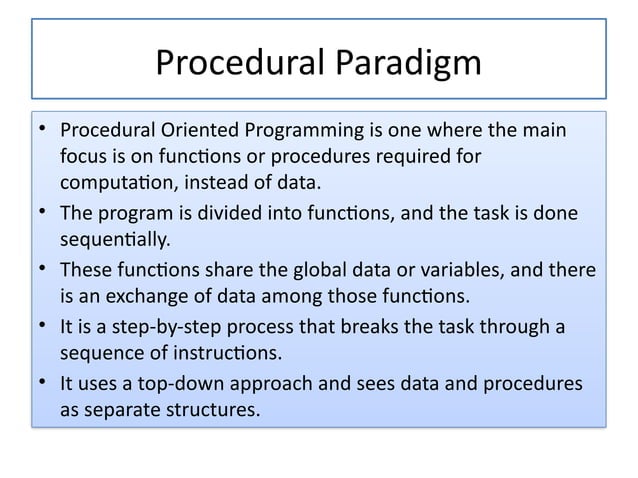 Procedural Paradigm

• Procedural Oriented Programming is one where the main focus is on functions or procedures required for computation, instead of data.
• The program is divided into functions, and the task is done sequentially.
• These functions share the global data or variables, and there is an exchange of data among those functions.
• It is a step-by-step process that breaks the task through a sequence of instructions.
• It uses a top-down approach and sees data and procedures as separate structures.